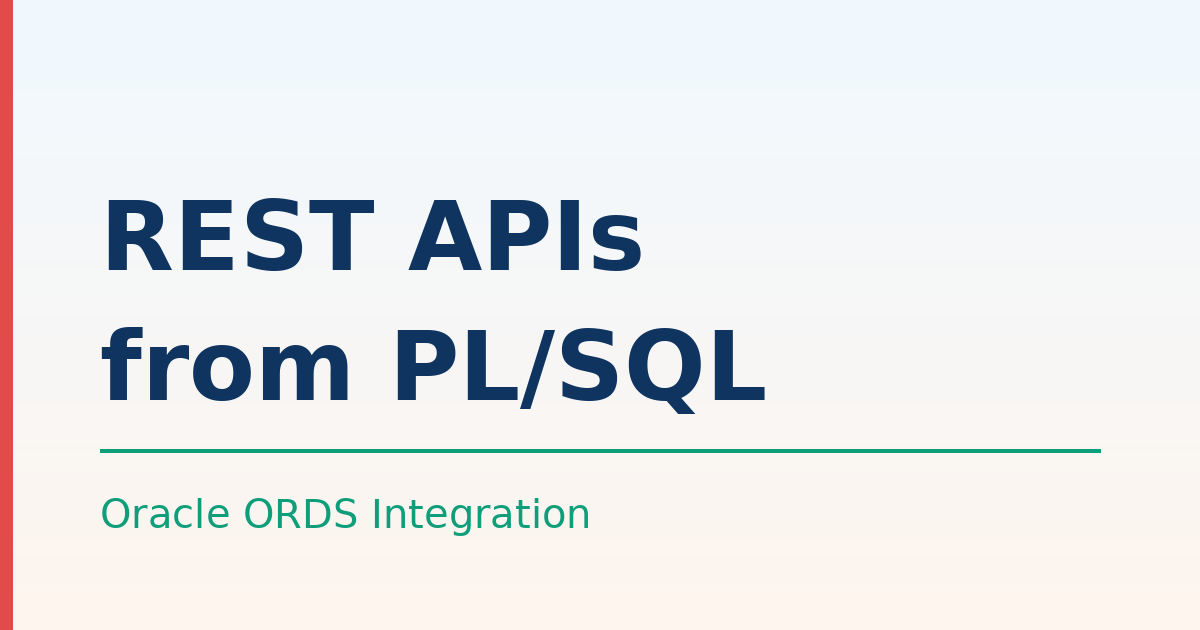 REST APIs
from PL/SQL

Oracle ORDS Integration